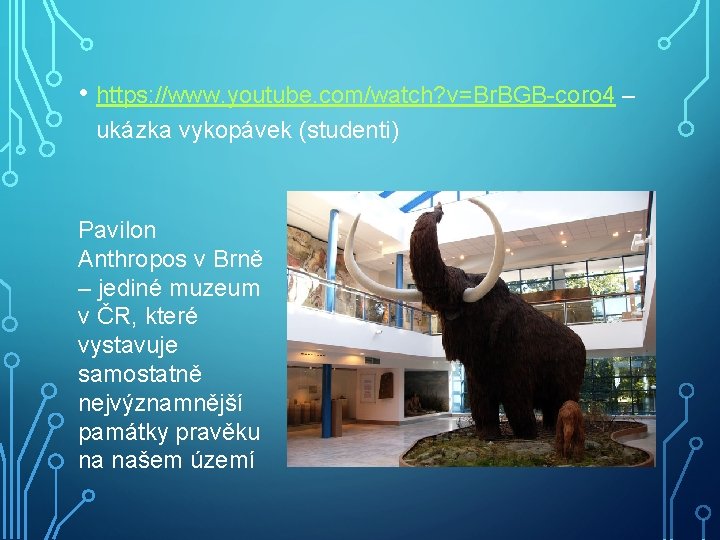 • https://www.youtube.com/watch?v=BrBGB-coro4 – ukázka vykopávek (studenti)

Pavilon Anthropos v Brně – jediné muzeum v ČR, které vystavuje samostatně nejvýznamnější památky pravěku na našem území